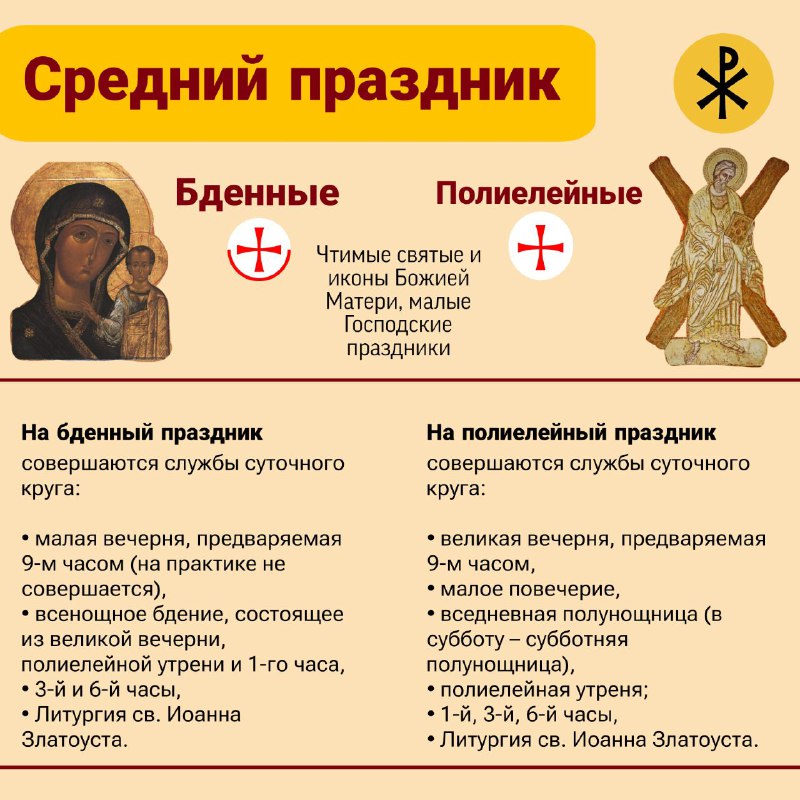 Средний праздник

Бденные

Полиелейные

Чтимые святые и иконы Божией Матери, малые Господские праздники

На бденный праздник
совершаются службы суточного круга:

• малая вечерня, предваряемая 9-м часом (на практике не совершается),
• всенощное бдение, состоящее из великой вечерни, полиелейной утрени и 1-го часа,
• 3-й и 6-й часы,
• Литургия св. Иоанна Златоуста.

На полиелейный праздник
совершаются службы суточного круга:

• великая вечерня, предваряемая 9-м часом,
• малое повечерие,
• вседневная полунощница (в субботу – субботняя полунощница),
• полиелейная утреня;
• 1-й, 3-й, 6-й часы,
• Литургия св. Иоанна Златоуста.